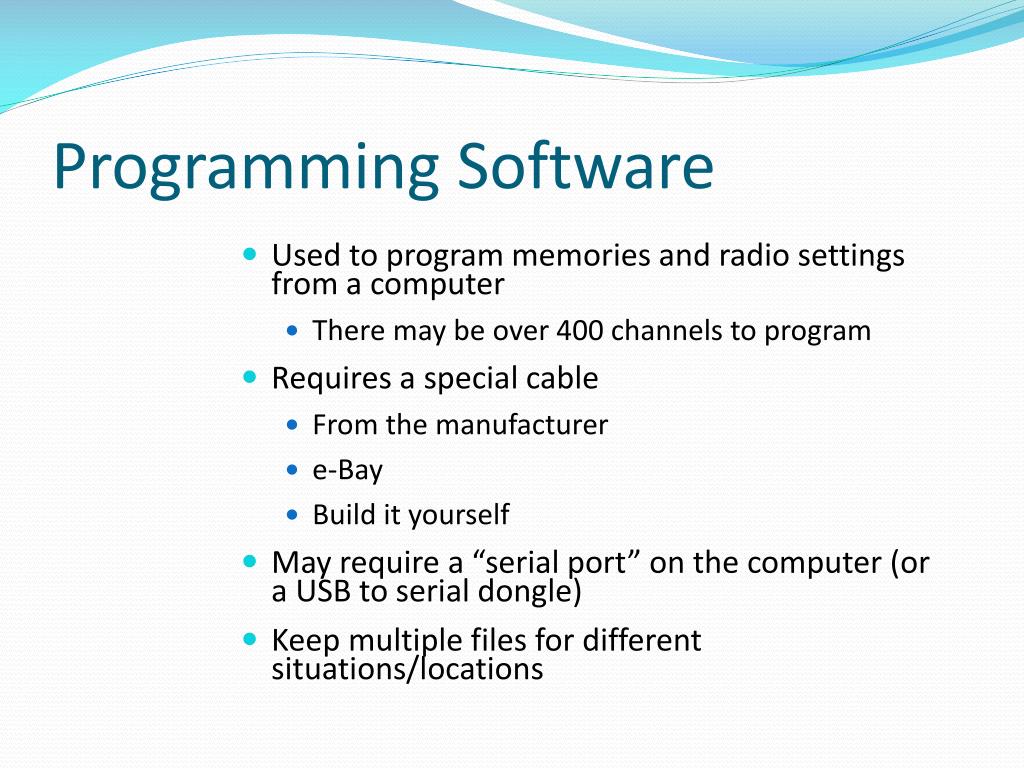 Programming Software

- Used to program memories and radio settings from a computer
  - There may be over 400 channels to program
- Requires a special cable
  - From the manufacturer
  - e-Bay
  - Build it yourself
- May require a “serial port” on the computer (or a USB to serial dongle)
- Keep multiple files for different situations/locations